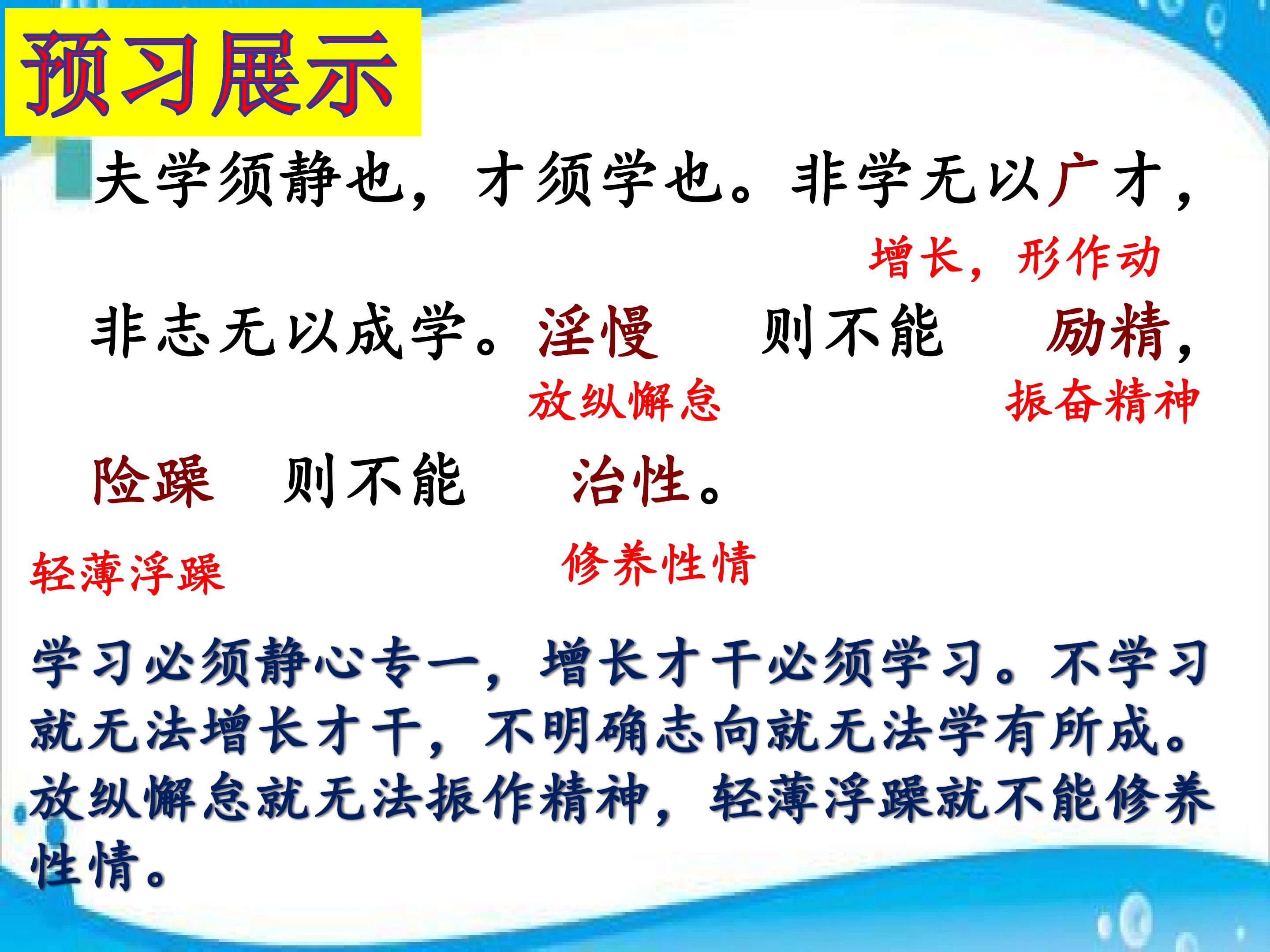 预习展示

夫学须静也，才须学也。非学无以广才，

增长，形作动

非志无以成学。淫慢 则不能 励精，

放纵懈怠 振奋精神

险躁 则不能 治性。

轻薄浮躁 修养性情

学习必须静心专一，增长才干必须学习。不学习就无法增长才干，不明确志向就无法学有所成。放纵懈怠就无法振作精神，轻薄浮躁就不能修养性情。